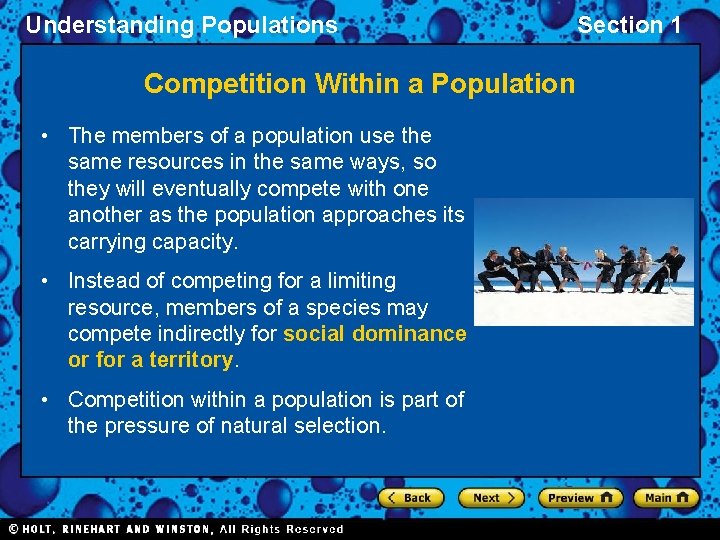 Understanding Populations

Section 1

Competition Within a Population

• The members of a population use the same resources in the same ways, so they will eventually compete with one another as the population approaches its carrying capacity.

• Instead of competing for a limiting resource, members of a species may compete indirectly for social dominance or for a territory.

• Competition within a population is part of the pressure of natural selection.

Back Next Preview Main

© HOLT, RINEHART AND WINSTON, All Rights Reserved